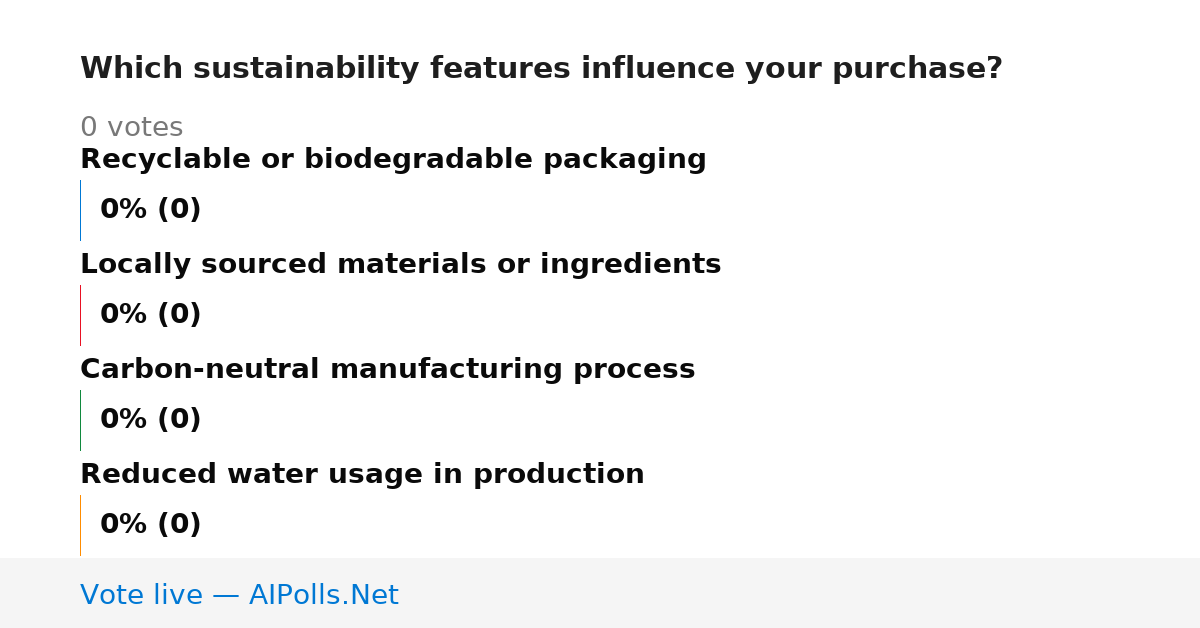 Which sustainability features influence your purchase?

0 votes

Recyclable or biodegradable packaging

0% (0)

Locally sourced materials or ingredients

0% (0)

Carbon-neutral manufacturing process

0% (0)

Reduced water usage in production

0% (0)

Vote live — AIPolls.Net